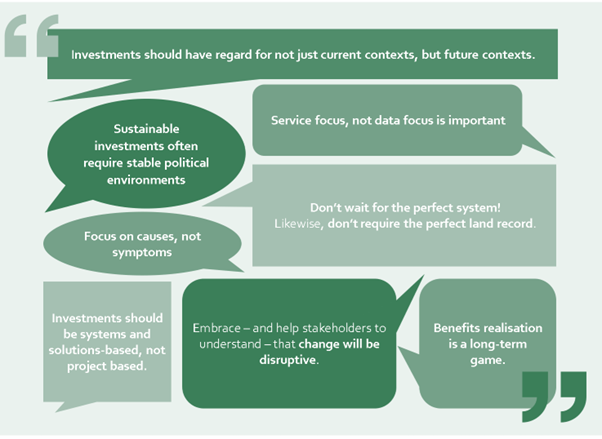 Investments should have regard for not just current contexts, but future contexts.

Sustainable investments often require stable political environments

Service focus, not data focus is important

Don't wait for the perfect system! Likewise, don't require the perfect land record.

Focus on causes, not symptoms

Investments should be systems and solutions-based, not project based.

Embrace – and help stakeholders to understand – that change will be disruptive.

Benefits realisation is a long-term game.